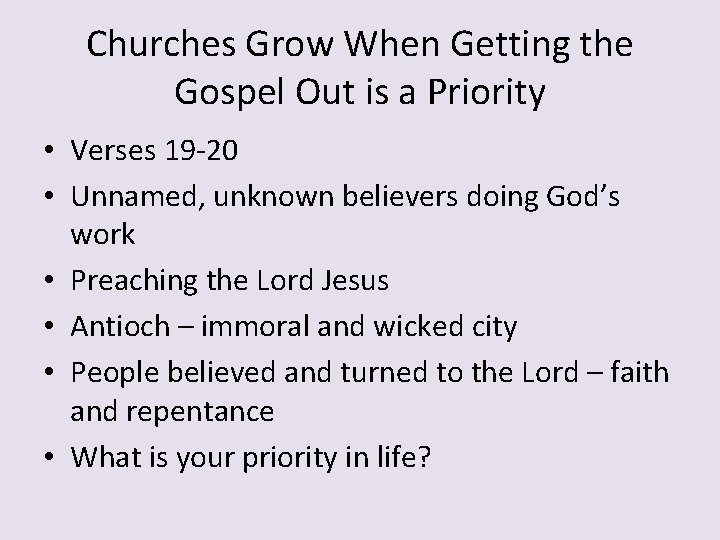 Churches Grow When Getting the Gospel Out is a Priority

• Verses 19-20
• Unnamed, unknown believers doing God’s work
• Preaching the Lord Jesus
• Antioch – immoral and wicked city
• People believed and turned to the Lord – faith and repentance
• What is your priority in life?